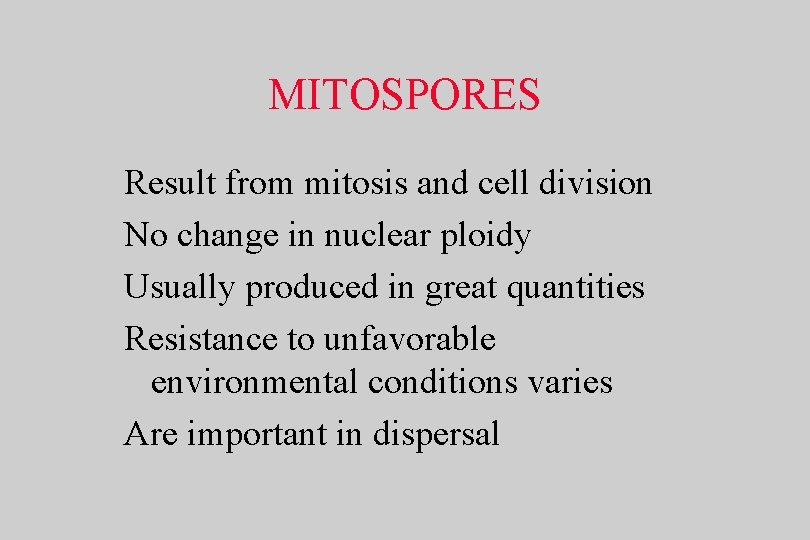 MITOSPORES

Result from mitosis and cell division

No change in nuclear ploidy

Usually produced in great quantities

Resistance to unfavorable environmental conditions varies

Are important in dispersal